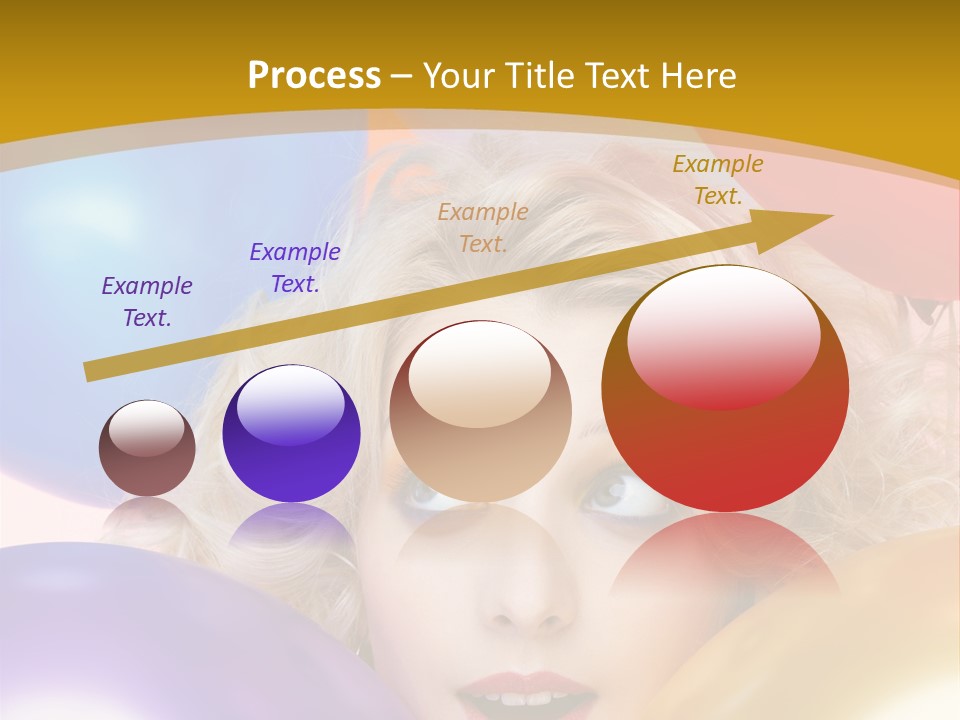 Process – Your Title Text Here

Example Text.

Example Text.

Example Text.

Example Text.